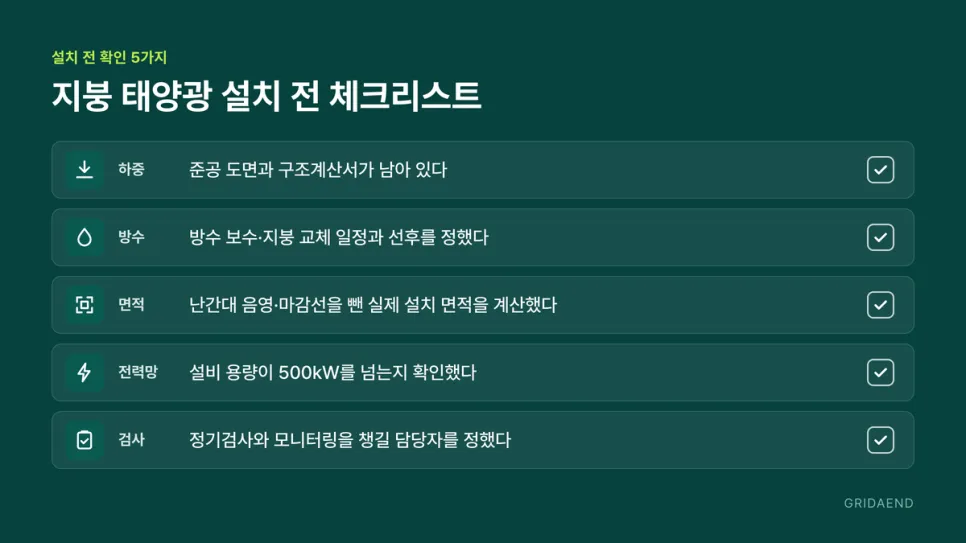 설치 전 확인 5가지

지붕 태양광 설치 전 체크리스트

하중 준공 도면과 구조계산서가 남아 있다

방수 방수 보수·지붕 교체 일정과 선후를 정했다

면적 난간대 음영·마감선을 뺀 실제 설치 면적을 계산했다

전력망 설비 용량이 500kW를 넘는지 확인했다

검사 정기검사와 모니터링을 챙길 담당자를 정했다

GRIDAEND